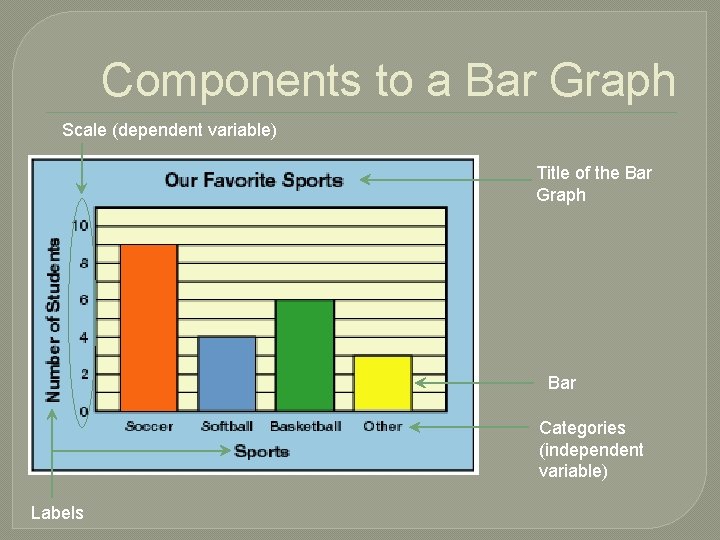 Components to a Bar Graph

Scale (dependent variable)

Our Favorite Sports

Title of the Bar Graph

Number of Students

10
8
6
4
2
0

Soccer Softball Basketball Other

Sports

Bar

Categories (independent variable)

Labels